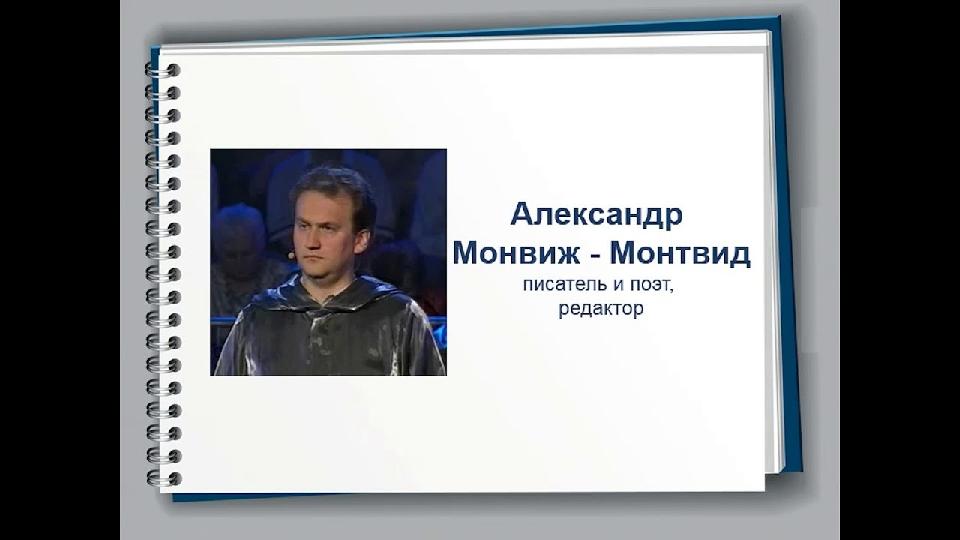 Александр
Монвиж - Монтвид
писатель и поэт,
редактор